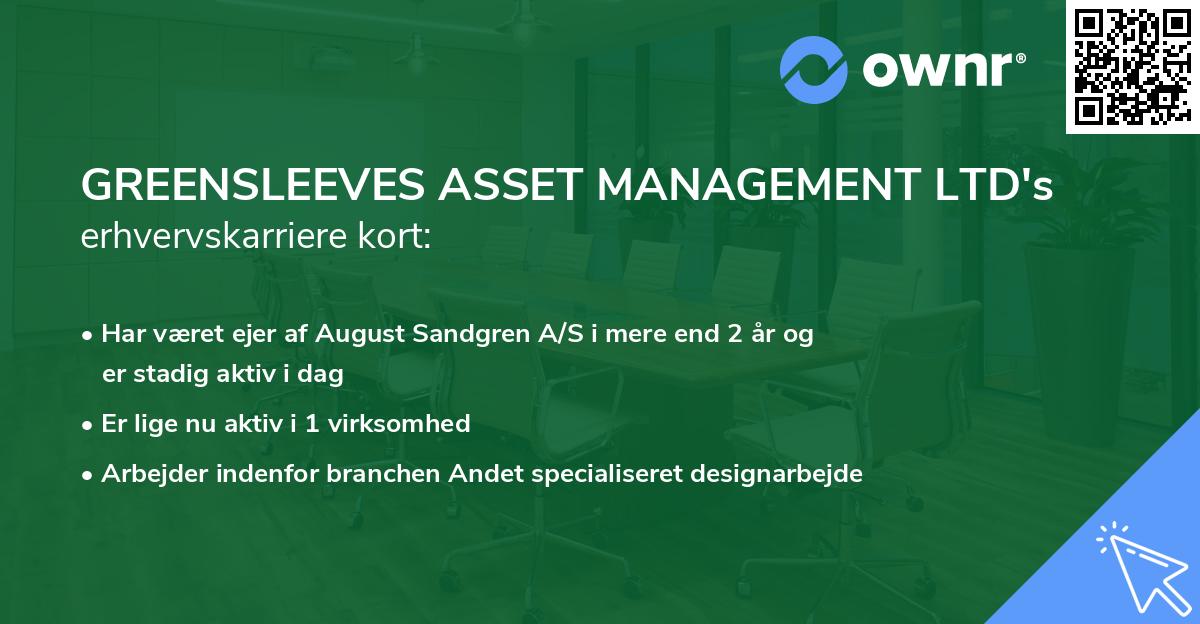 ownr®

GREENSLEEVES ASSET MANAGEMENT LTD's erhvervskarriere kort:

• Har været ejer af August Sandgren A/S i mere end 2 år og er stadig aktiv i dag

• Er lige nu aktiv i 1 virksomhed

• Arbejder indenfor branchen Andet specialiseret designarbejde